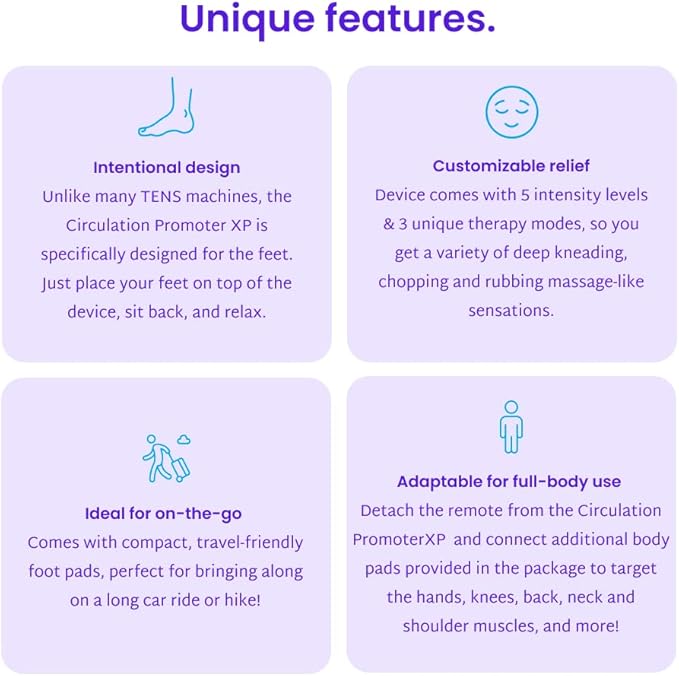 Unique features.

Intentional design
Unlike many TENS machines, the Circulation Promoter XP is specifically designed for the feet. Just place your feet on top of the device, sit back, and relax.

Customizable relief
Device comes with 5 intensity levels & 3 unique therapy modes, so you get a variety of deep kneading, chopping and rubbing massage-like sensations.

Ideal for on-the-go
Comes with compact, travel-friendly foot pads, perfect for bringing along on a long car ride or hike!

Adaptable for full-body use
Detach the remote from the Circulation PromoterXP and connect additional body pads provided in the package to target the hands, knees, back, neck and shoulder muscles, and more!